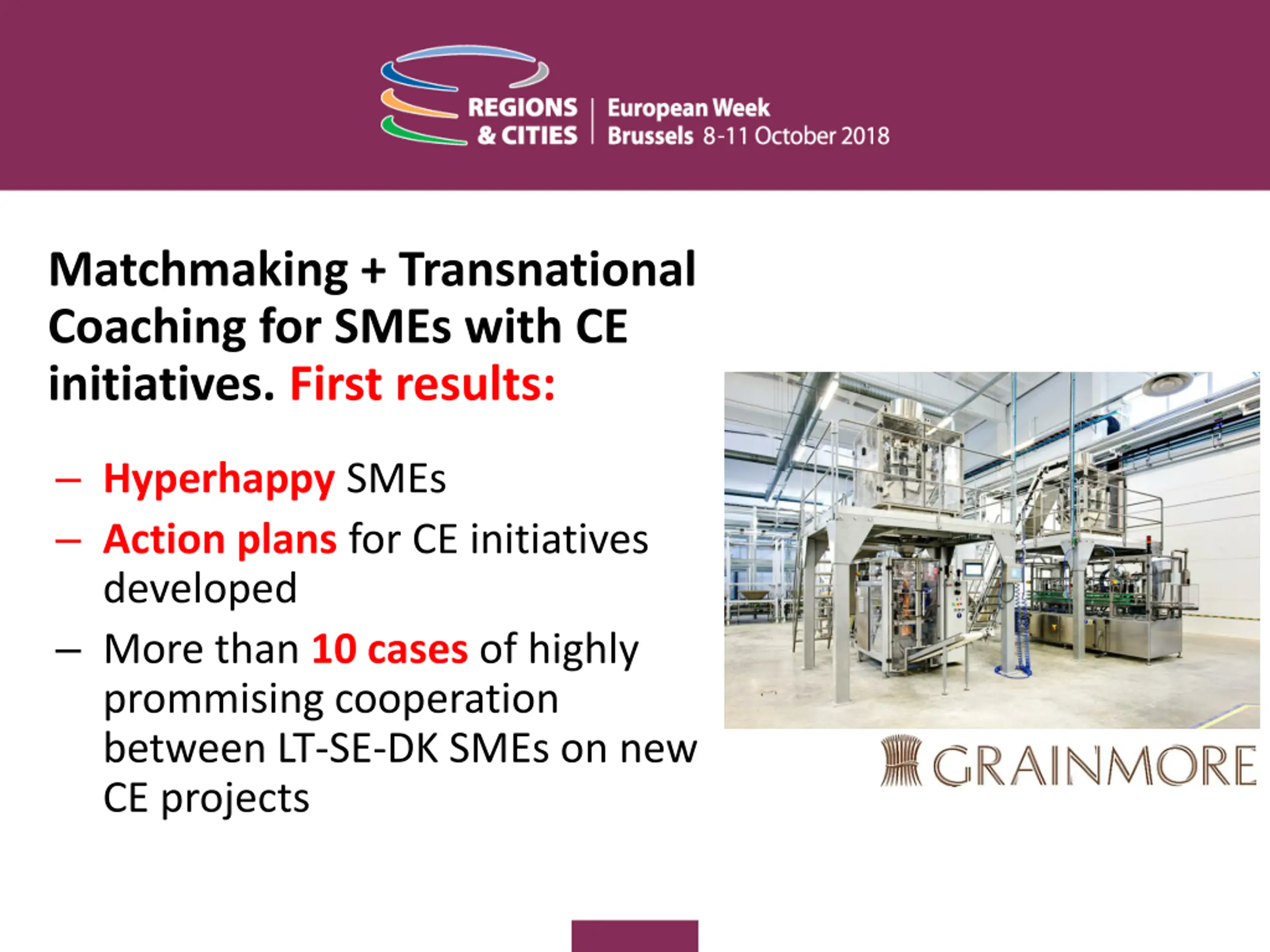 REGIONS & CITIES | European Week Brussels 8-11 October 2018

Matchmaking + Transnational Coaching for SMEs with CE initiatives. First results:

– Hyperhappy SMEs
– Action plans for CE initiatives developed
– More than 10 cases of highly prommising cooperation between LT-SE-DK SMEs on new CE projects

GRAINMORE